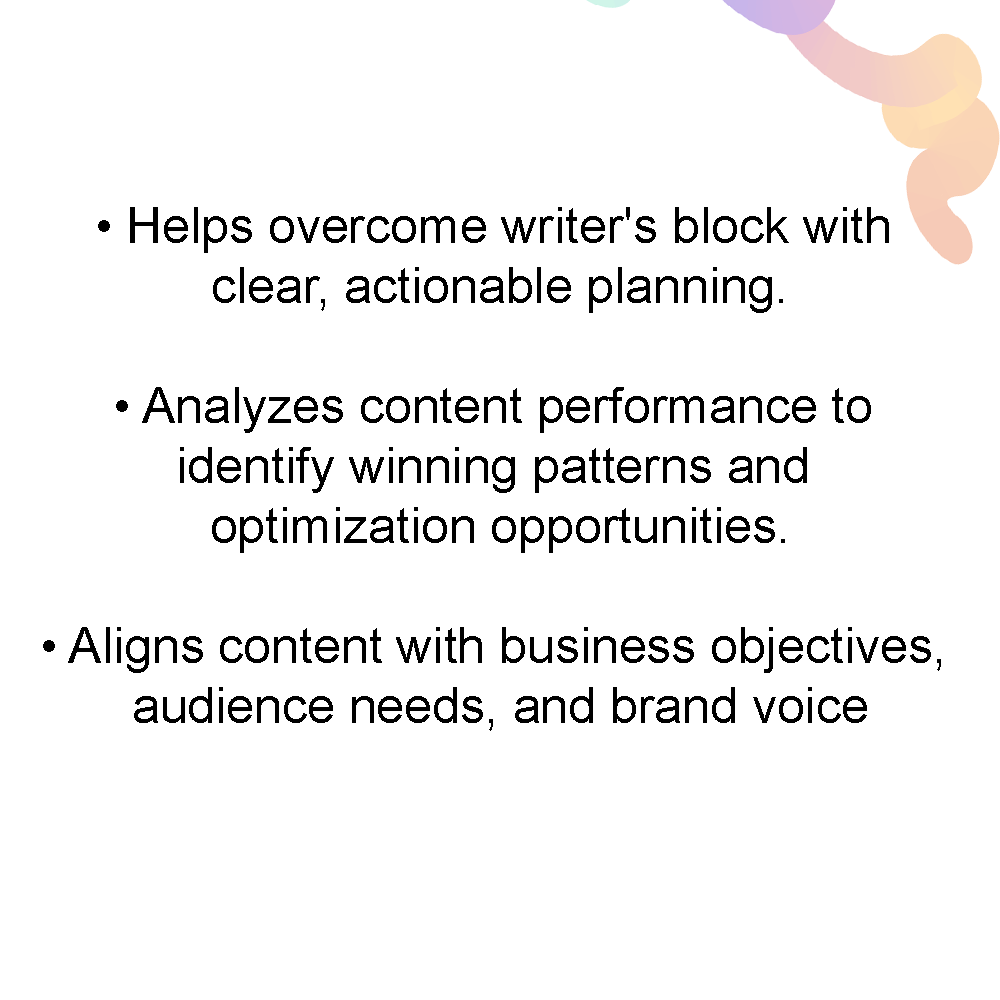 • Helps overcome writer's block with clear, actionable planning.

• Analyzes content performance to identify winning patterns and optimization opportunities.

• Aligns content with business objectives, audience needs, and brand voice